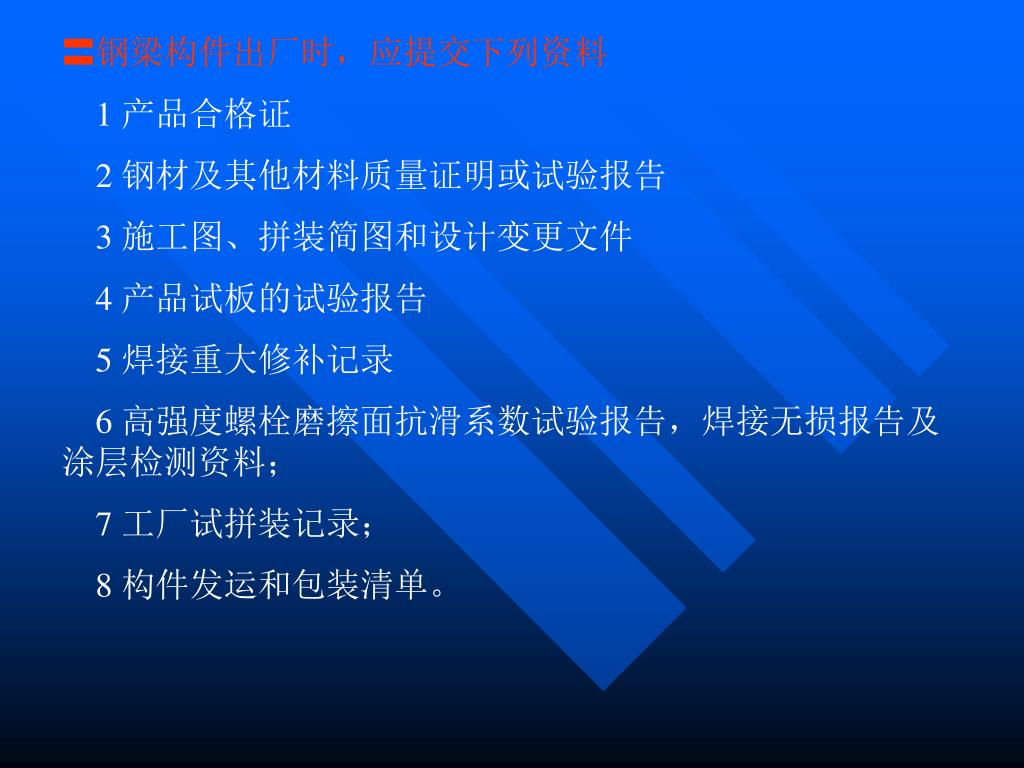 钢梁构件出厂时，应提交下列资料

1 产品合格证

2 钢材及其他材料质量证明或试验报告

3 施工图、拼装简图和设计变更文件

4 产品试板的试验报告

5 焊接重大修补记录

6 高强度螺栓磨擦面抗滑系数试验报告，焊接无损报告及涂层检测资料；

7 工厂试拼装记录；

8 构件发运和包装清单。